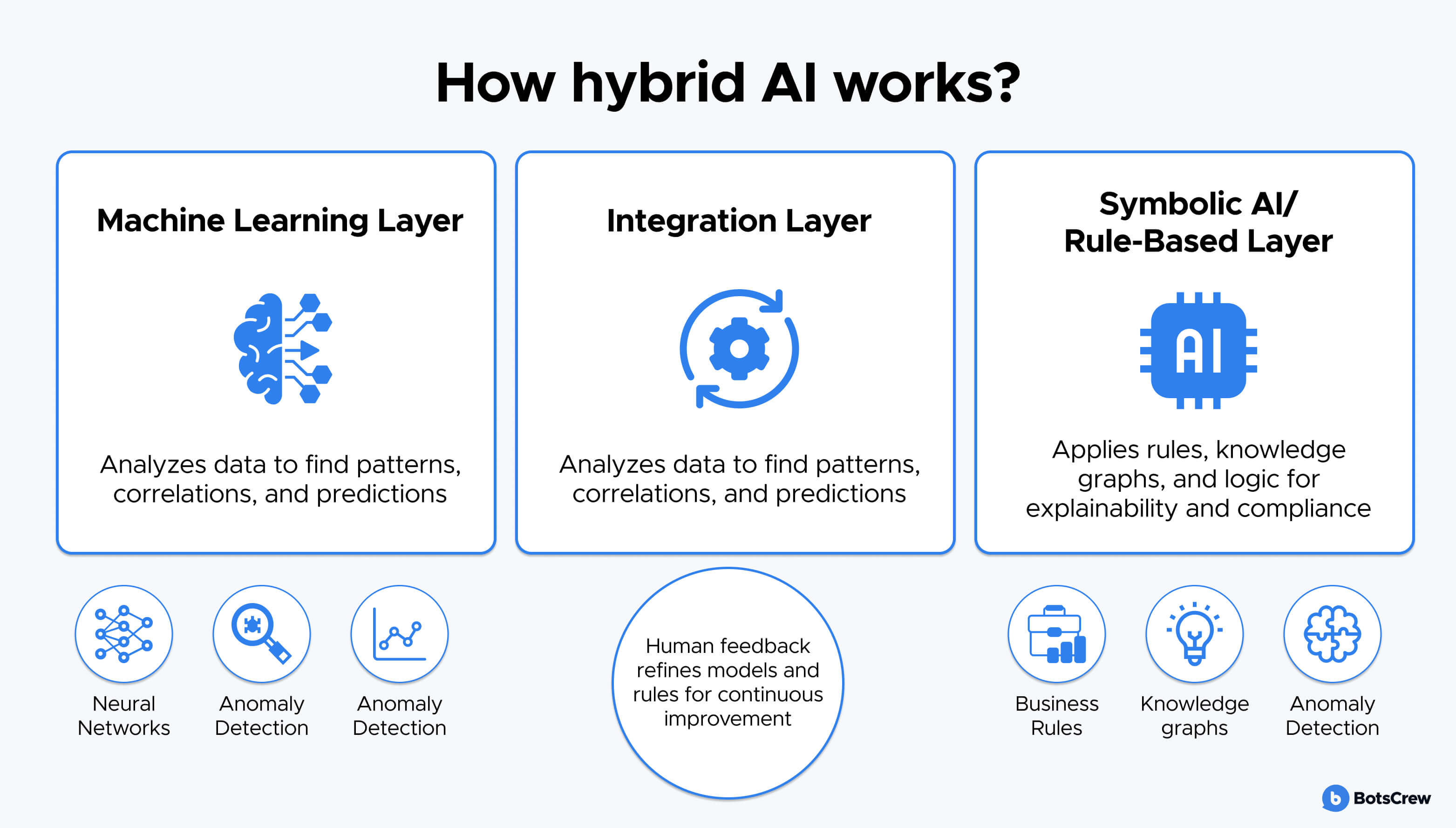 How hybrid AI works?

Machine Learning Layer

Analyzes data to find patterns, correlations, and predictions

Integration Layer

Analyzes data to find patterns, correlations, and predictions

Symbolic AI/ Rule-Based Layer

AI

Applies rules, knowledge graphs, and logic for explainability and compliance

Neural Networks

Anomaly Detection

Anomaly Detection

Human feedback refines models and rules for continuous improvement

Business Rules

Knowledge graphs

Anomaly Detection

BotsCrew